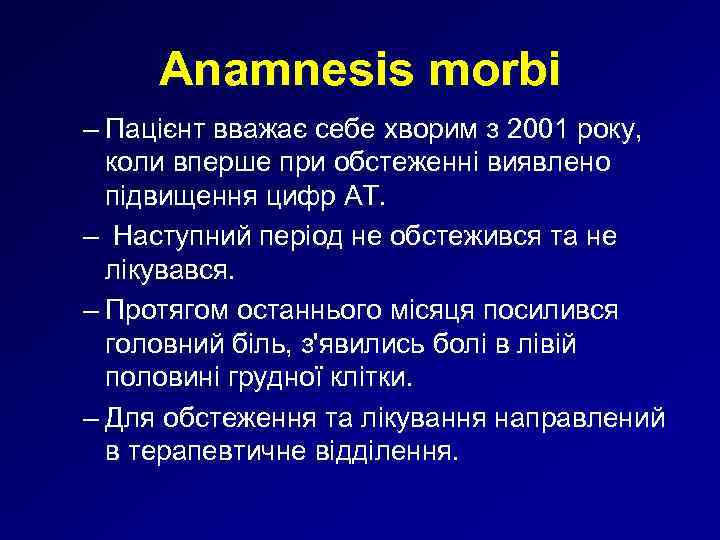 Anamnesis morbi

– Пацієнт вважає себе хворим з 2001 року, коли вперше при обстеженні виявлено підвищення цифр АТ.

– Наступний період не обстежився та не лікувався.

– Протягом останнього місяця посилився головний біль, з'явились болі в лівій половині грудної клітки.

– Для обстеження та лікування направлений в терапевтичне відділення.